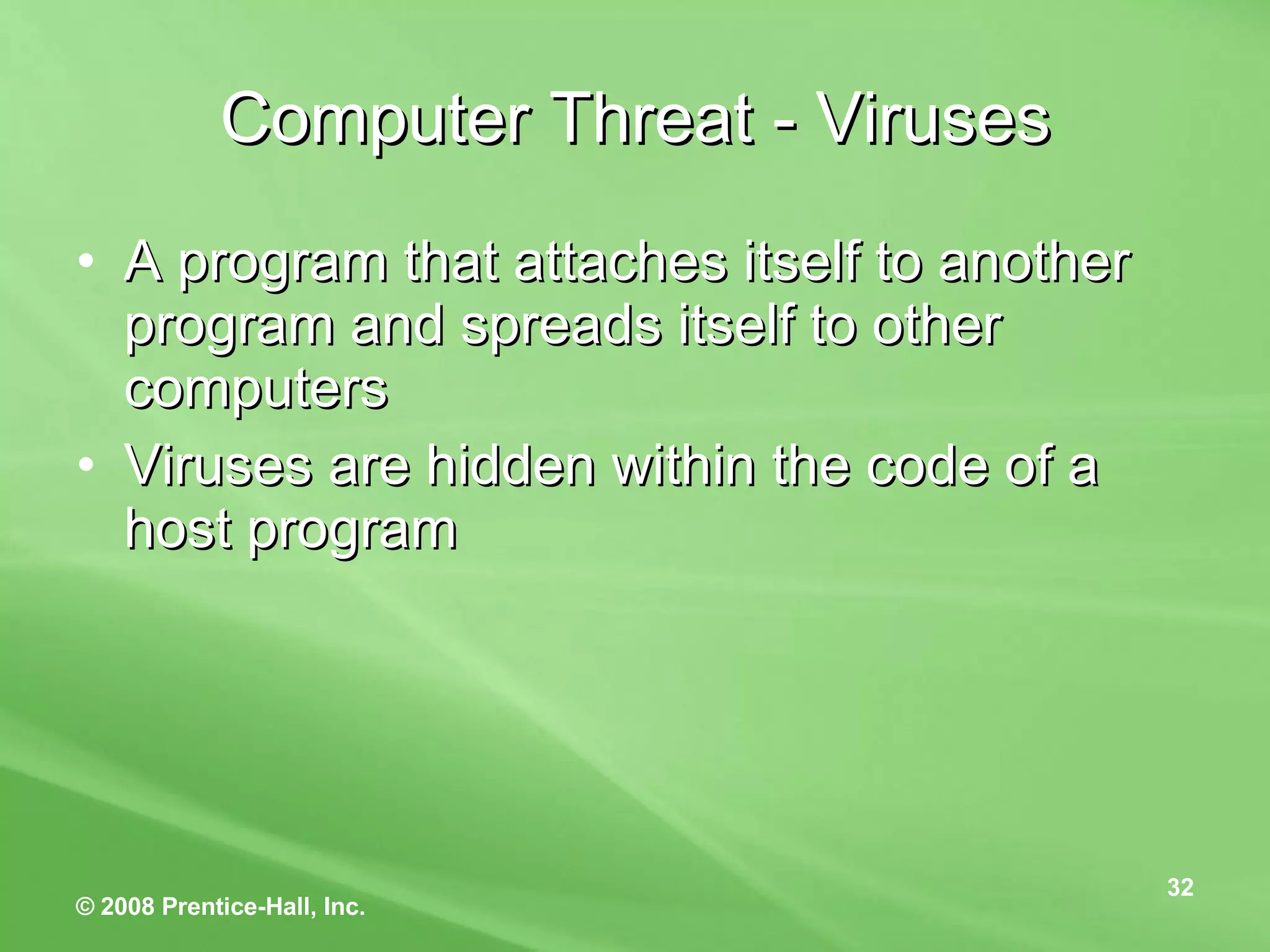 Computer Threat - Viruses

• A program that attaches itself to another program and spreads itself to other computers
• Viruses are hidden within the code of a host program

© 2008 Prentice-Hall, Inc.

32